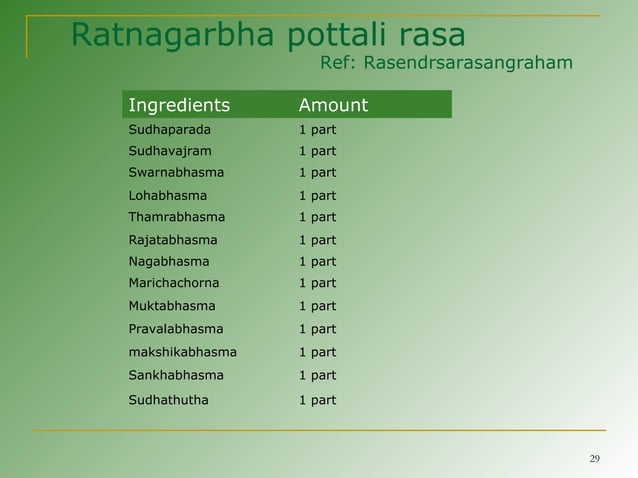 Ratnagarbha pottali rasa

Ref: Rasendrsarasangraham

| Ingredients | Amount |
|---|---|
| Sudhaparada | 1 part |
| Sudhavajram | 1 part |
| Swarnabhasma | 1 part |
| Lohabhasma | 1 part |
| Thamrabhasma | 1 part |
| Rajatabhasma | 1 part |
| Nagabhasma | 1 part |
| Marichachorna | 1 part |
| Muktabhasma | 1 part |
| Pravalabhasma | 1 part |
| makshikabhasma | 1 part |
| Sankhabhasma | 1 part |
| Sudhathutha | 1 part |

29